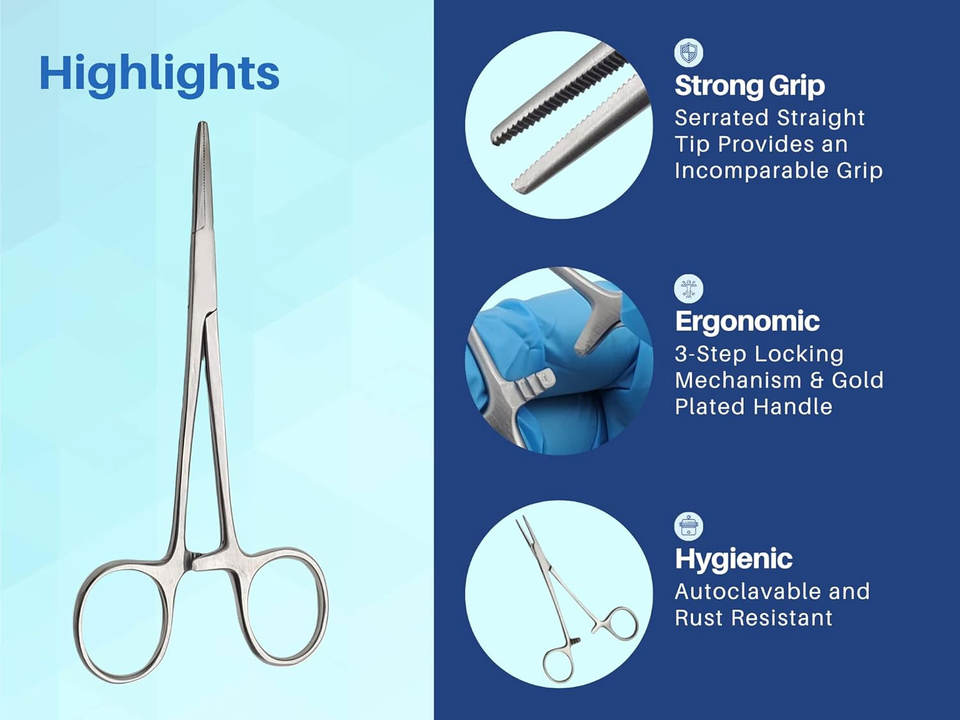 Highlights

Strong Grip
Serrated Straight Tip Provides an Incomparable Grip

Ergonomic
3-Step Locking Mechanism & Gold Plated Handle

Hygienic
Autoclavable and Rust Resistant